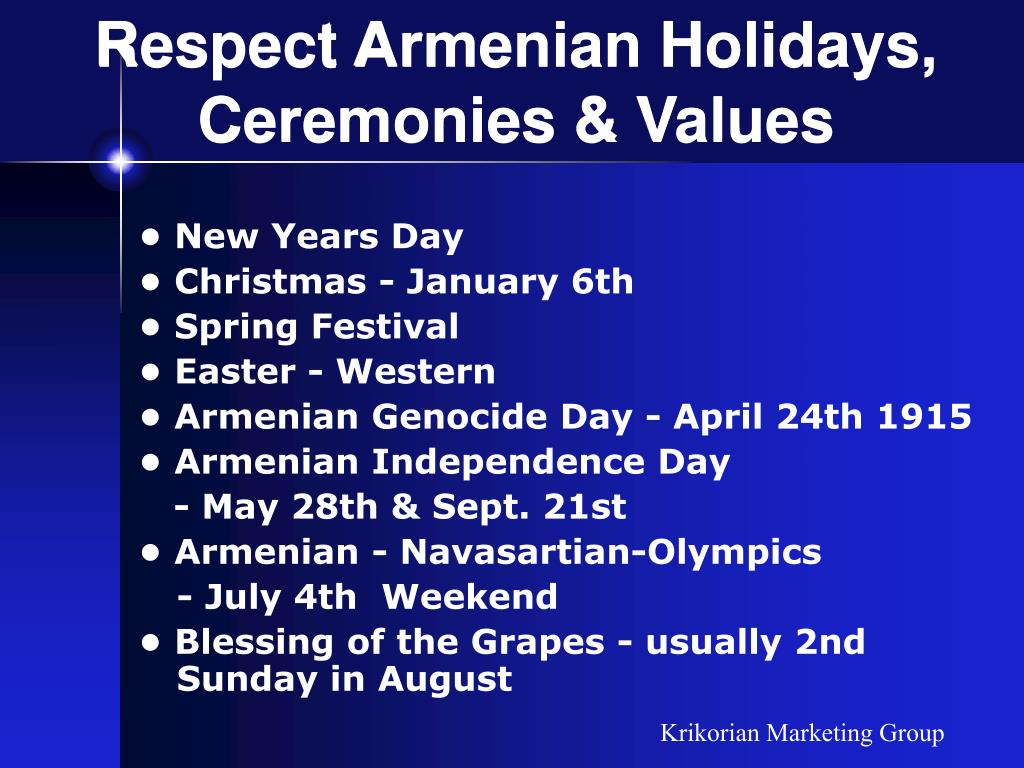 Respect Armenian Holidays, Ceremonies & Values

• New Years Day
• Christmas - January 6th
• Spring Festival
• Easter - Western
• Armenian Genocide Day - April 24th 1915
• Armenian Independence Day
 - May 28th & Sept. 21st
• Armenian - Navasartian-Olympics
 - July 4th Weekend
• Blessing of the Grapes - usually 2nd Sunday in August

Krikorian Marketing Group